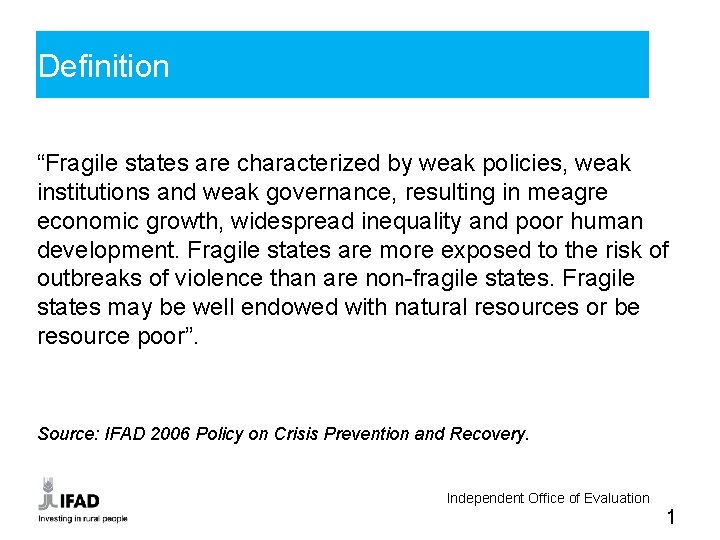 Definition

“Fragile states are characterized by weak policies, weak institutions and weak governance, resulting in meagre economic growth, widespread inequality and poor human development. Fragile states are more exposed to the risk of outbreaks of violence than are non-fragile states. Fragile states may be well endowed with natural resources or be resource poor”.

Source: IFAD 2006 Policy on Crisis Prevention and Recovery.

IFAD
Investing in rural people

Independent Office of Evaluation

1